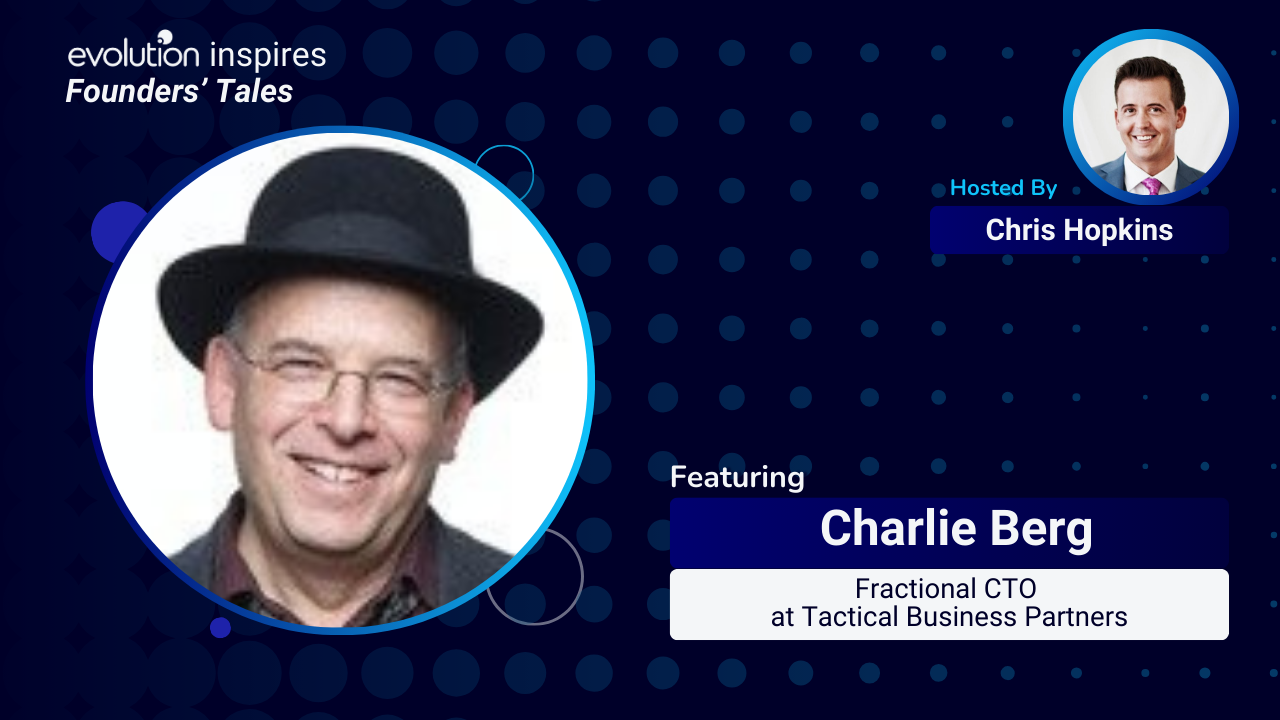 evolution inspires
Founders' Tales

Hosted By
Chris Hopkins

Featuring
Charlie Berg
Fractional CTO
at Tactical Business Partners